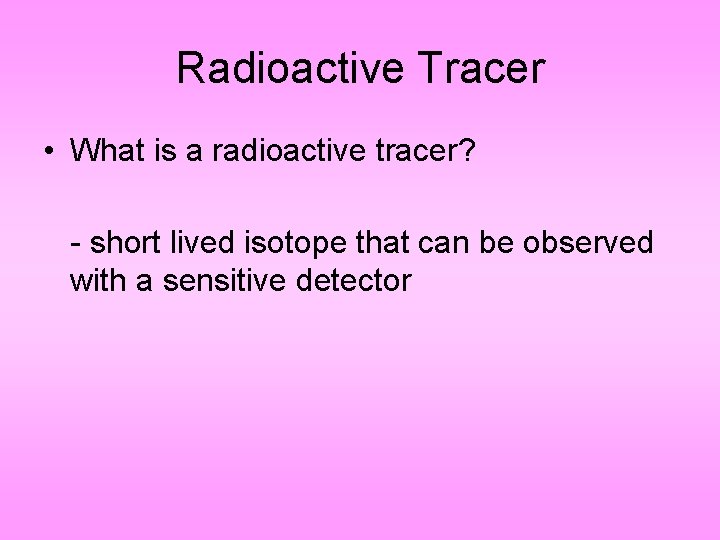 Radioactive Tracer

• What is a radioactive tracer?

- short lived isotope that can be observed with a sensitive detector